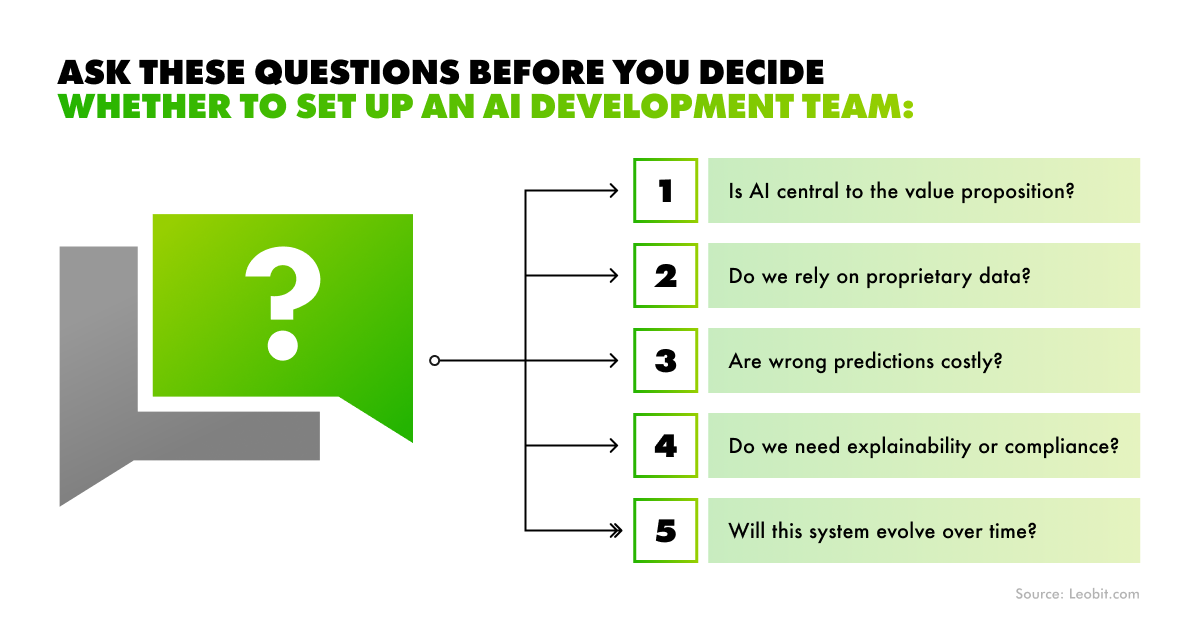 ASK THESE QUESTIONS BEFORE YOU DECIDE WHETHER TO SET UP AN AI DEVELOPMENT TEAM:

?

1 Is AI central to the value proposition?

2 Do we rely on proprietary data?

3 Are wrong predictions costly?

4 Do we need explainability or compliance?

5 Will this system evolve over time?

Source: Leobit.com